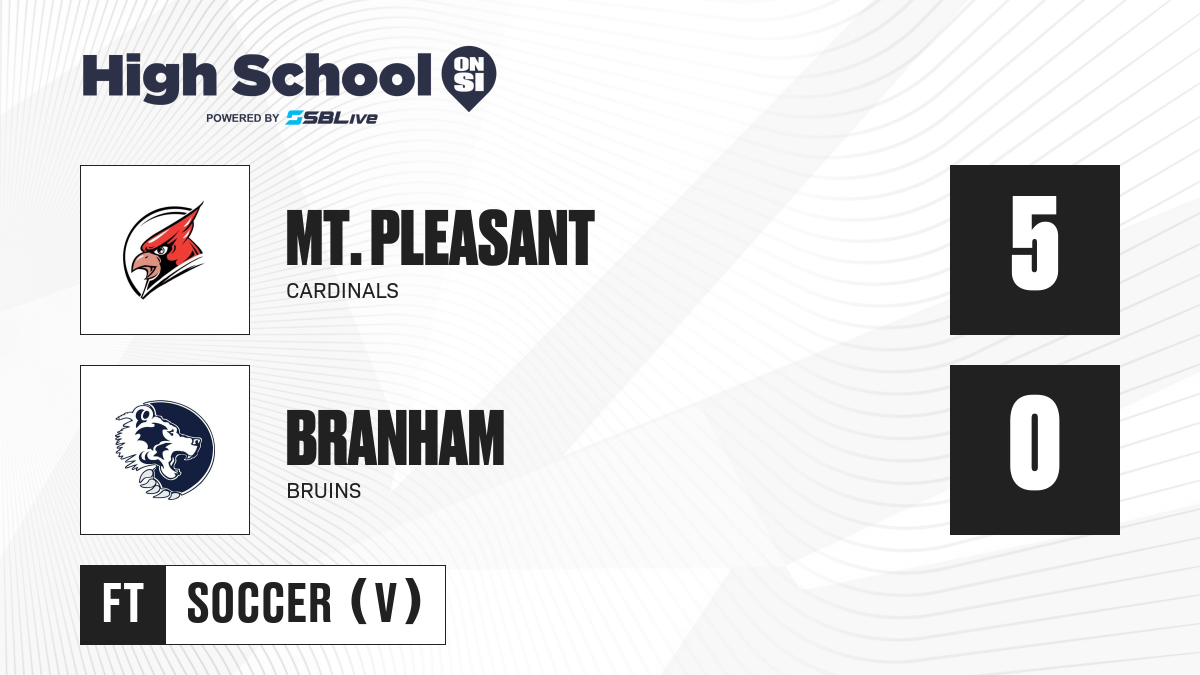 High School ON SI
POWERED BY SBLive

MT. PLEASANT
CARDINALS

5

BRANHAM
BRUINS

0

FT
SOCCER (V)